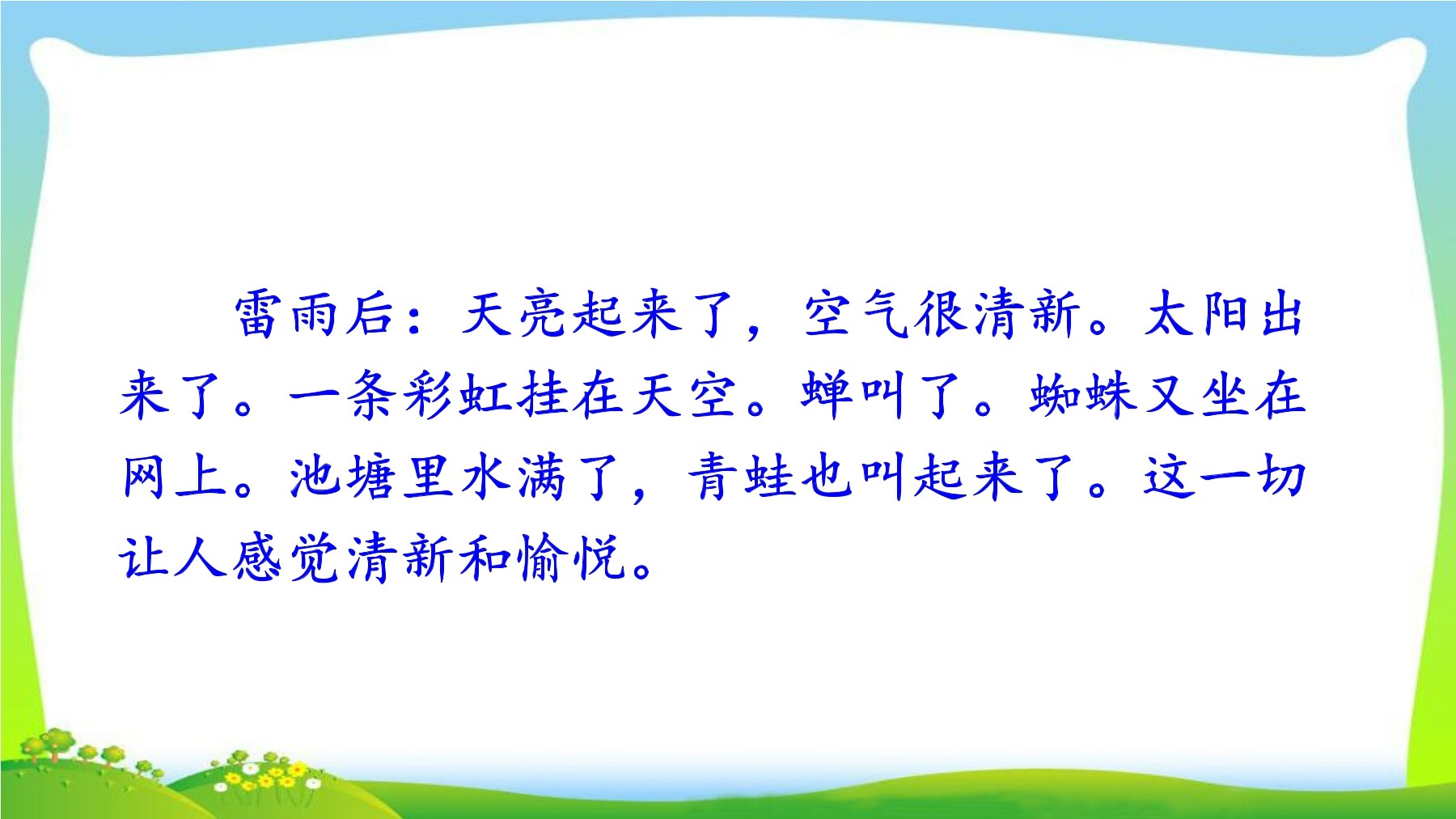 雷雨后：天亮起来了，空气很清新。太阳出来了。一条彩虹挂在天空。蝉叫了。蜘蛛又坐在网上。池塘里水满了，青蛙也叫起来了。这一切让人感觉清新和愉悦。